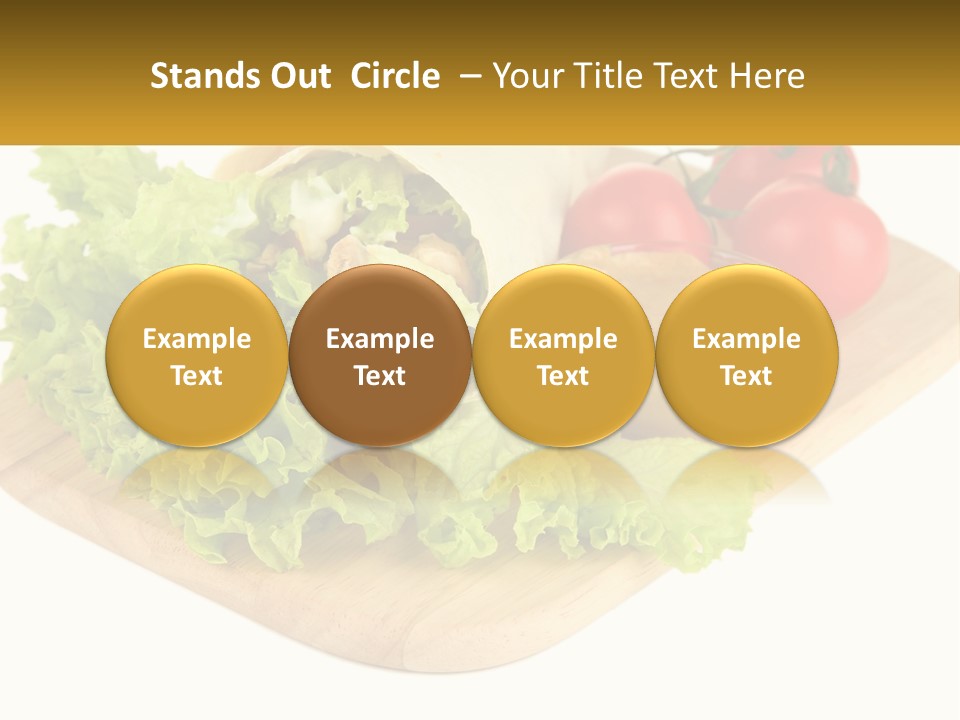 Stands Out Circle – Your Title Text Here

Example Text

Example Text

Example Text

Example Text